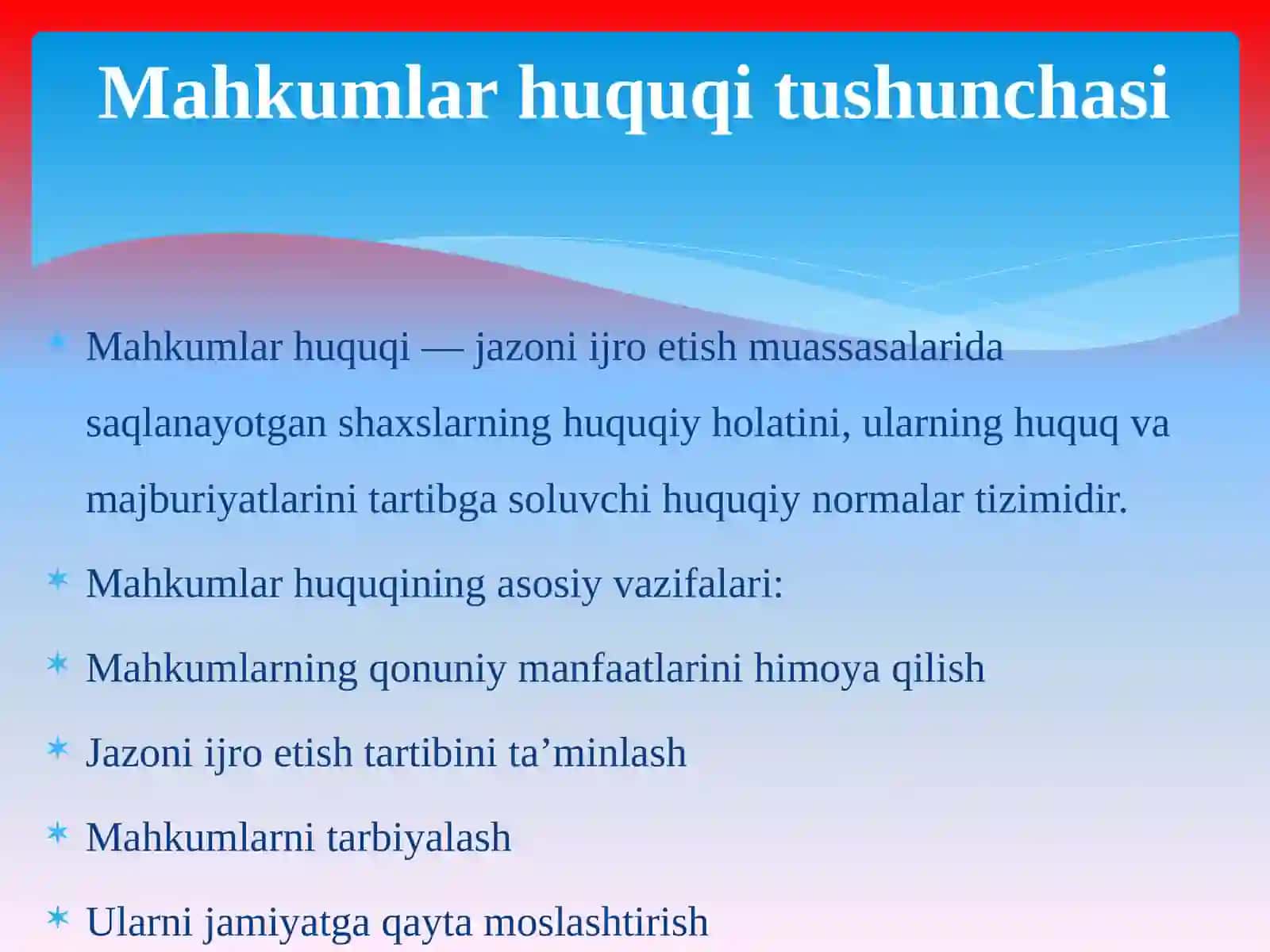 Mahkumlar huquqi tushunchasi

Mahkumlar huquqi — jazoni ijro etish muassasalarida saqlanayotgan shaxslarning huquqiy holatini, ularning huquq va majburiyatlarini tartibga soluvchi huquqiy normalar tizimidir.

Mahkumlar huquqining asosiy vazifalari:

Mahkumlarning qonuniy manfaatlarini himoya qilish

Jazoni ijro etish tartibini ta’minlash

Mahkumlarni tarbiyalash

Ularni jamiyatga qayta moslashtirish